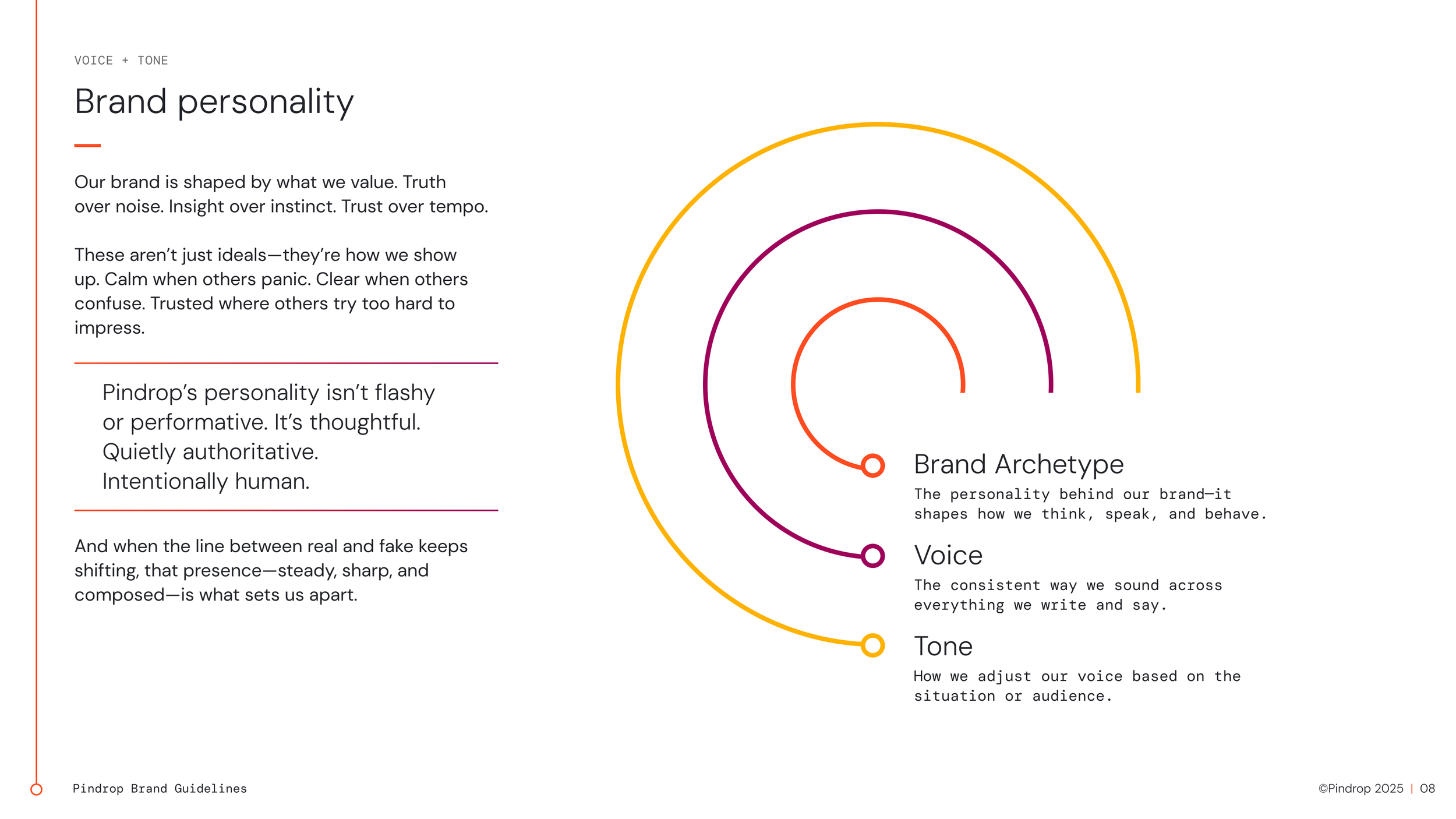 VOICE + TONE

Brand personality

Our brand is shaped by what we value. Truth over noise. Insight over instinct. Trust over tempo.

These aren't just ideals—they're how we show up. Calm when others panic. Clear when others confuse. Trusted where others try too hard to impress.

Pindrop's personality isn't flashy or performative. It's thoughtful. Quietly authoritative. Intentionally human.

And when the line between real and fake keeps shifting, that presence—steady, sharp, and composed—is what sets us apart.

Brand Archetype

The personality behind our brand—it shapes how we think, speak, and behave.

Voice

The consistent way we sound across everything we write and say.

Tone

How we adjust our voice based on the situation or audience.

Pindrop Brand Guidelines

©Pindrop 2025 | 08